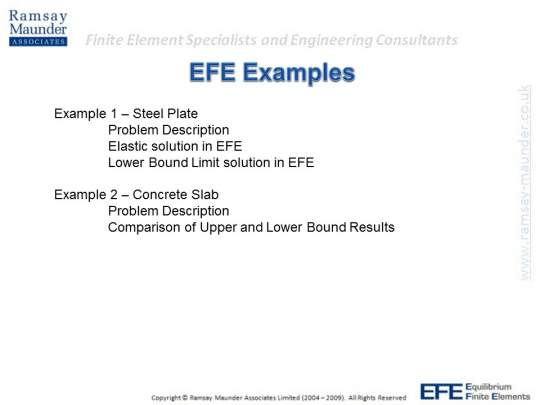 Ramsay
Maunder
ASSOCIATES

Finite Element Specialists and Engineering Consultants

EFE Examples

Example 1 – Steel Plate
Problem Description
Elastic solution in EFE
Lower Bound Limit solution in EFE

Example 2 – Concrete Slab
Problem Description
Comparison of Upper and Lower Bound Results

www.ramsay-maunder.co.uk

Copyright © Ramsay Maunder Associates Limited (2004 – 2009). All Rights Reserved

EFE Equilibrium Finite Elements